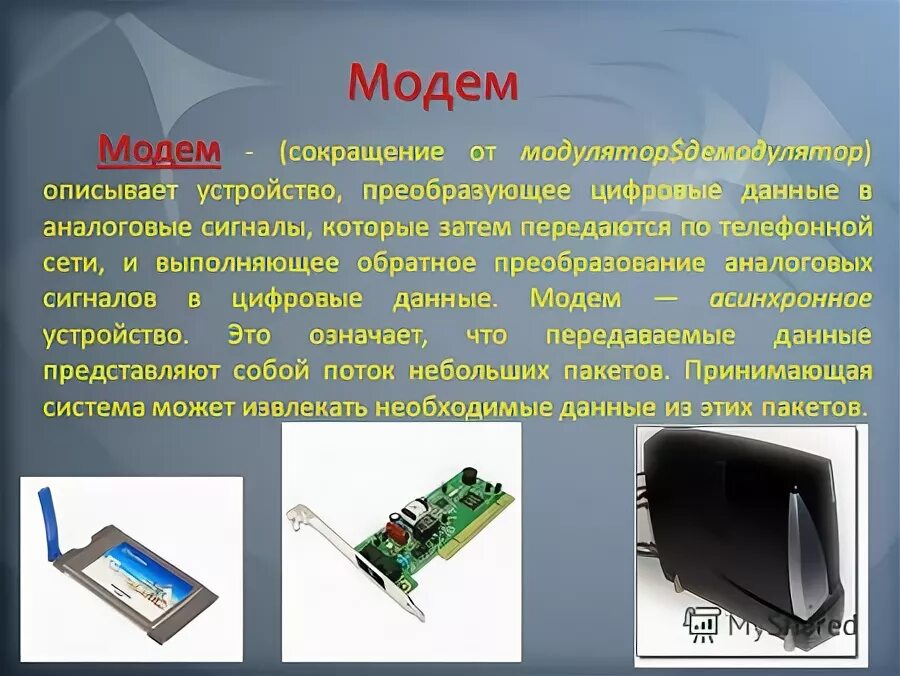 Модем

Модем - (сокращение от модулятор$демодулятор) описывает устройство, преобразующее цифровые данные в аналоговые сигналы, которые затем передаются по телефонной сети, и выполняющее обратное преобразование аналоговых сигналов в цифровые данные. Модем — асинхронное устройство. Это означает, что передаваемые данные представляют собой поток небольших пакетов. Принимающая система может извлекать необходимые данные из этих пакетов.

MyShared